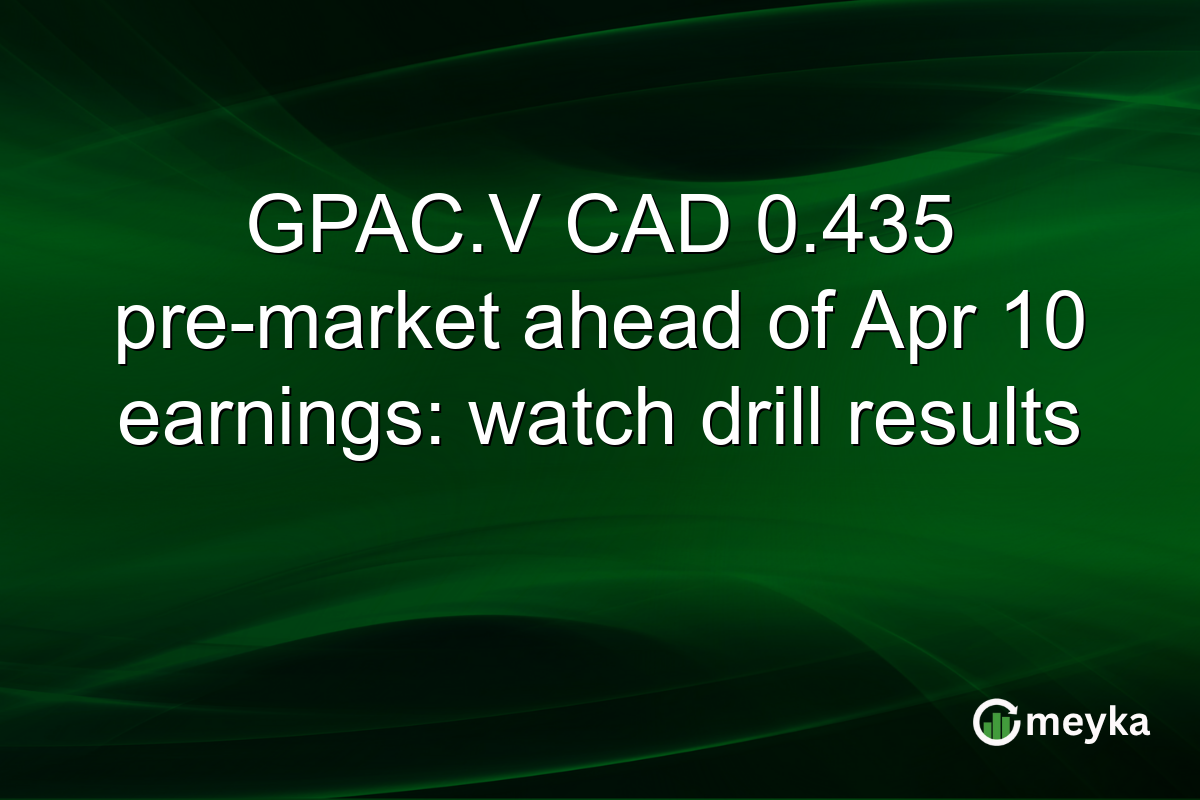 GPAC.V CAD 0.435 pre-market ahead of Apr 10 earnings: watch drill results

meyka